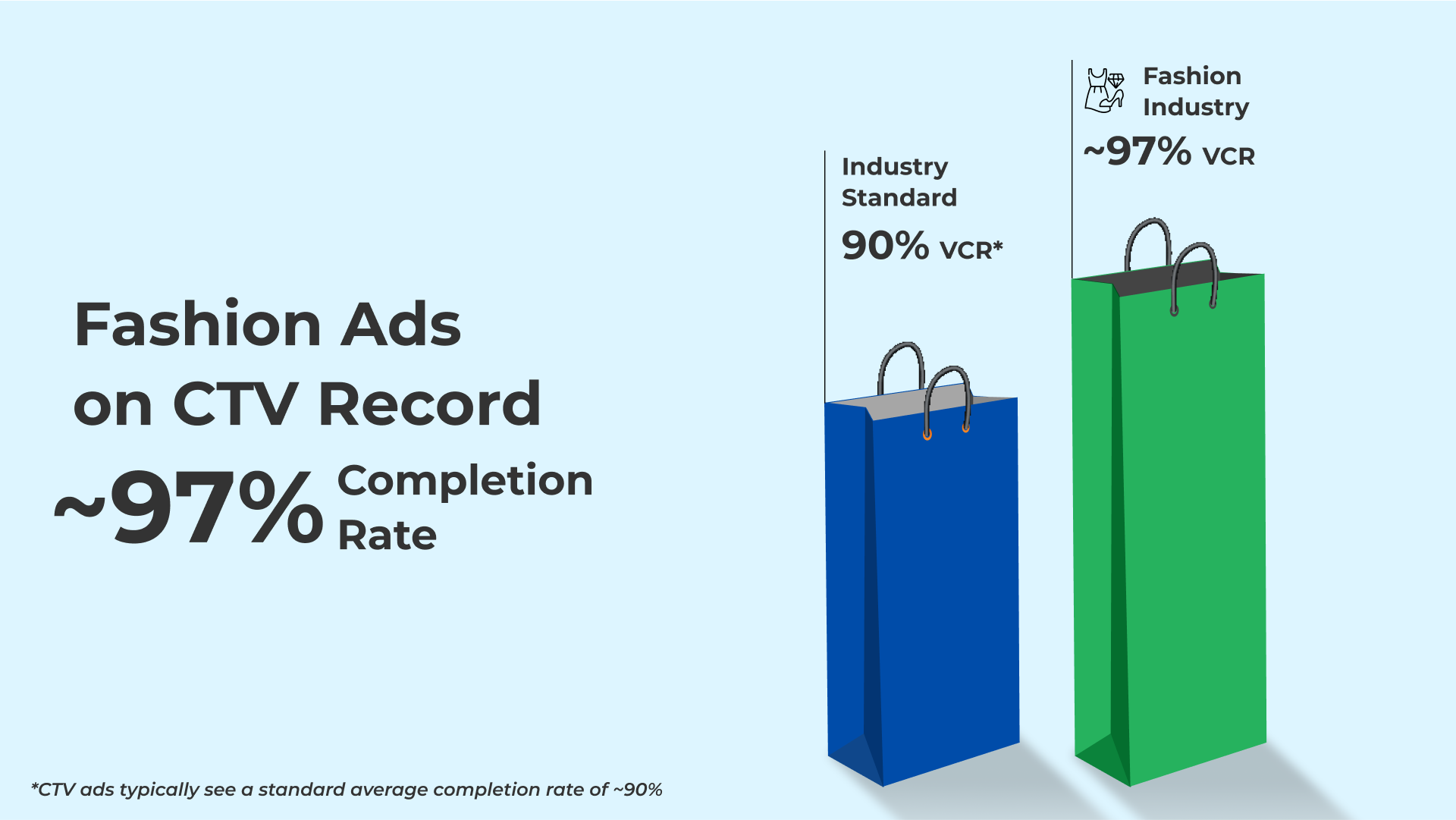 Fashion Ads on CTV Record

~97% Completion Rate

Industry Standard

90% VCR*

Fashion Industry

~97% VCR

*CTV ads typically see a standard average completion rate of ~90%